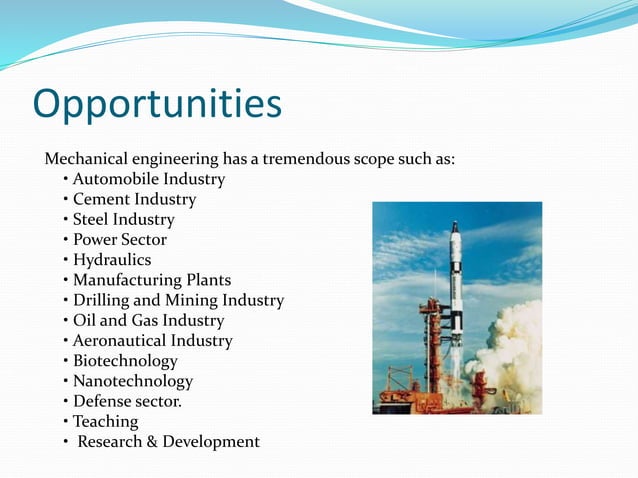 Opportunities

Mechanical engineering has a tremendous scope such as:
• Automobile Industry
• Cement Industry
• Steel Industry
• Power Sector
• Hydraulics
• Manufacturing Plants
• Drilling and Mining Industry
• Oil and Gas Industry
• Aeronautical Industry
• Biotechnology
• Nanotechnology
• Defense sector.
• Teaching
• Research & Development